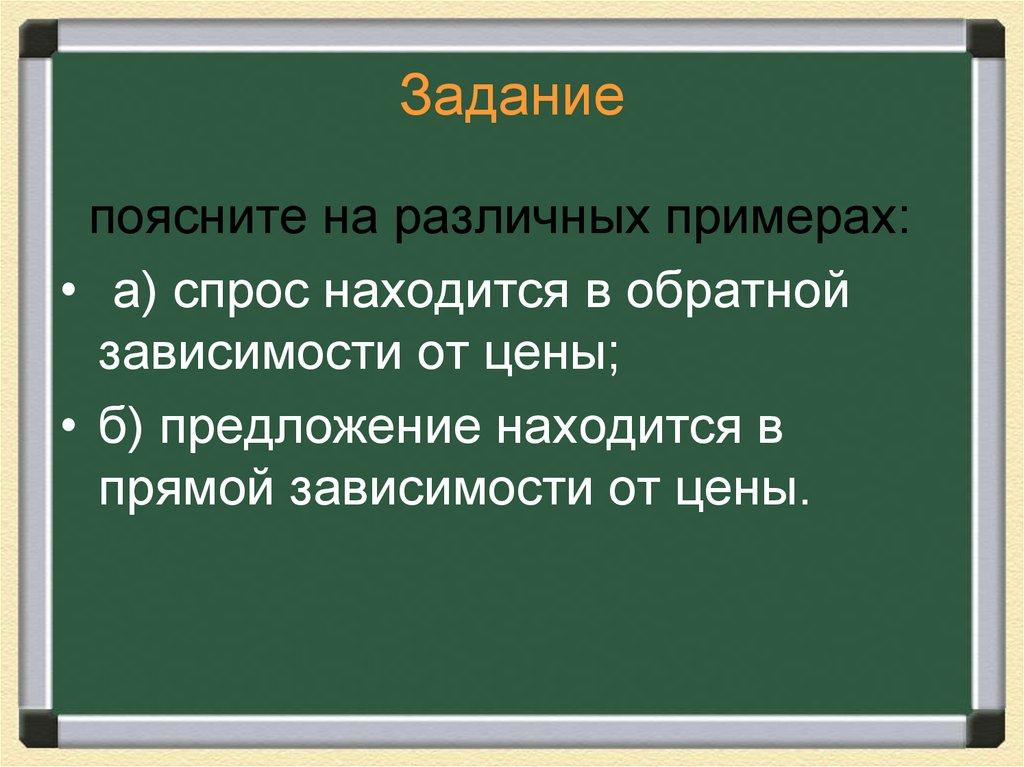 Задание

поясните на различных примерах:

• а) спрос находится в обратной зависимости от цены;
• б) предложение находится в прямой зависимости от цены.